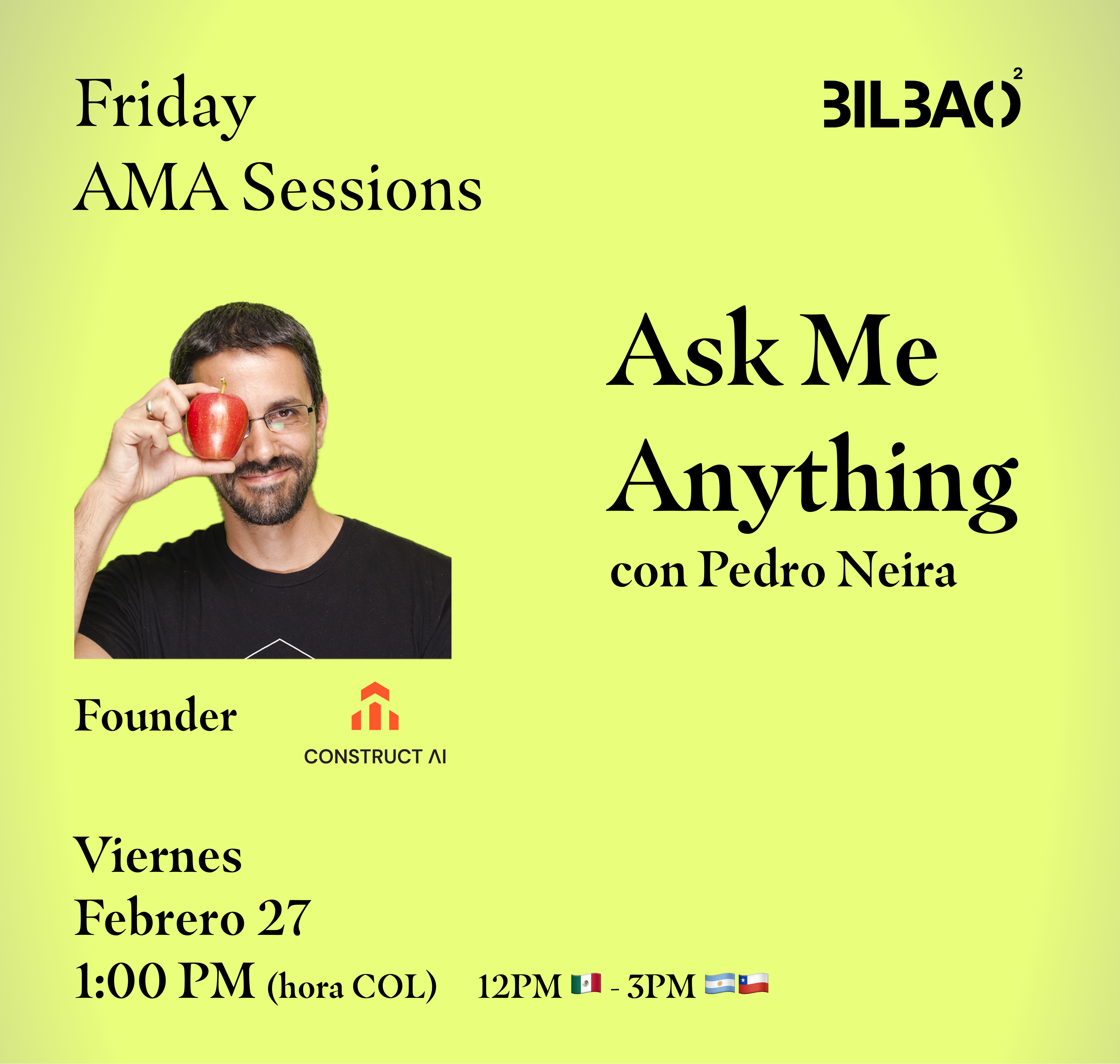 Friday
AMA Sessions

BILBAO²

Ask Me Anything
con Pedro Neira

Founder

CONSTRUCT AI

Viernes
Febrero 27
1:00 PM (hora COL) 12PM 🇲🇽 - 3PM 🇦🇷🇨🇱